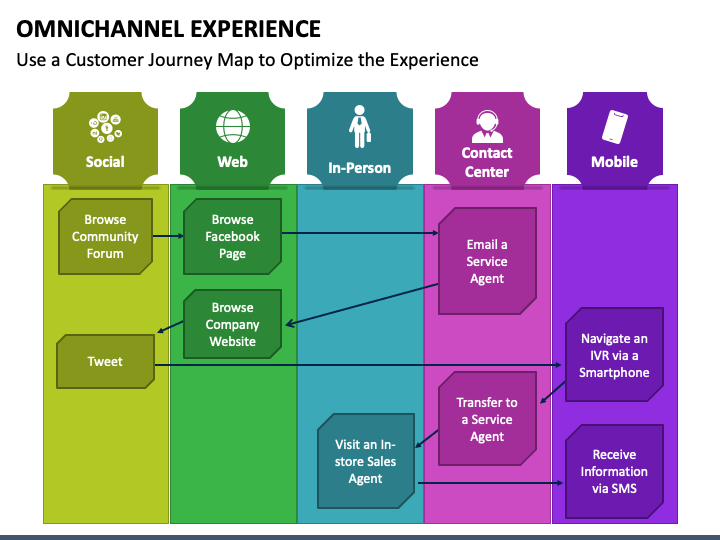 OMNICHANNEL EXPERIENCE

Use a Customer Journey Map to Optimize the Experience

Social

Web

In-Person

Contact Center

Mobile

Browse Community Forum

Browse Facebook Page

Email a Service Agent

Browse Company Website

Tweet

Navigate an IVR via a Smartphone

Transfer to a Service Agent

Visit an In-store Sales Agent

Receive Information via SMS